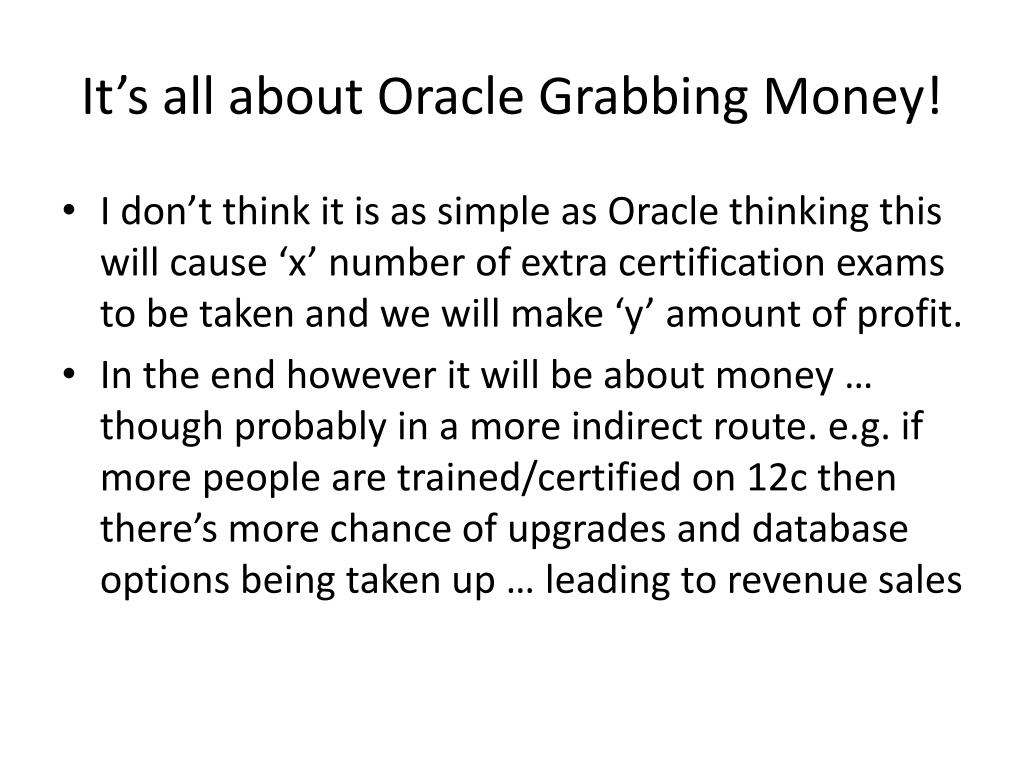 It’s all about Oracle Grabbing Money!

• I don’t think it is as simple as Oracle thinking this will cause ‘x’ number of extra certification exams to be taken and we will make ‘y’ amount of profit.
• In the end however it will be about money … though probably in a more indirect route. e.g. if more people are trained/certified on 12c then there’s more chance of upgrades and database options being taken up … leading to revenue sales